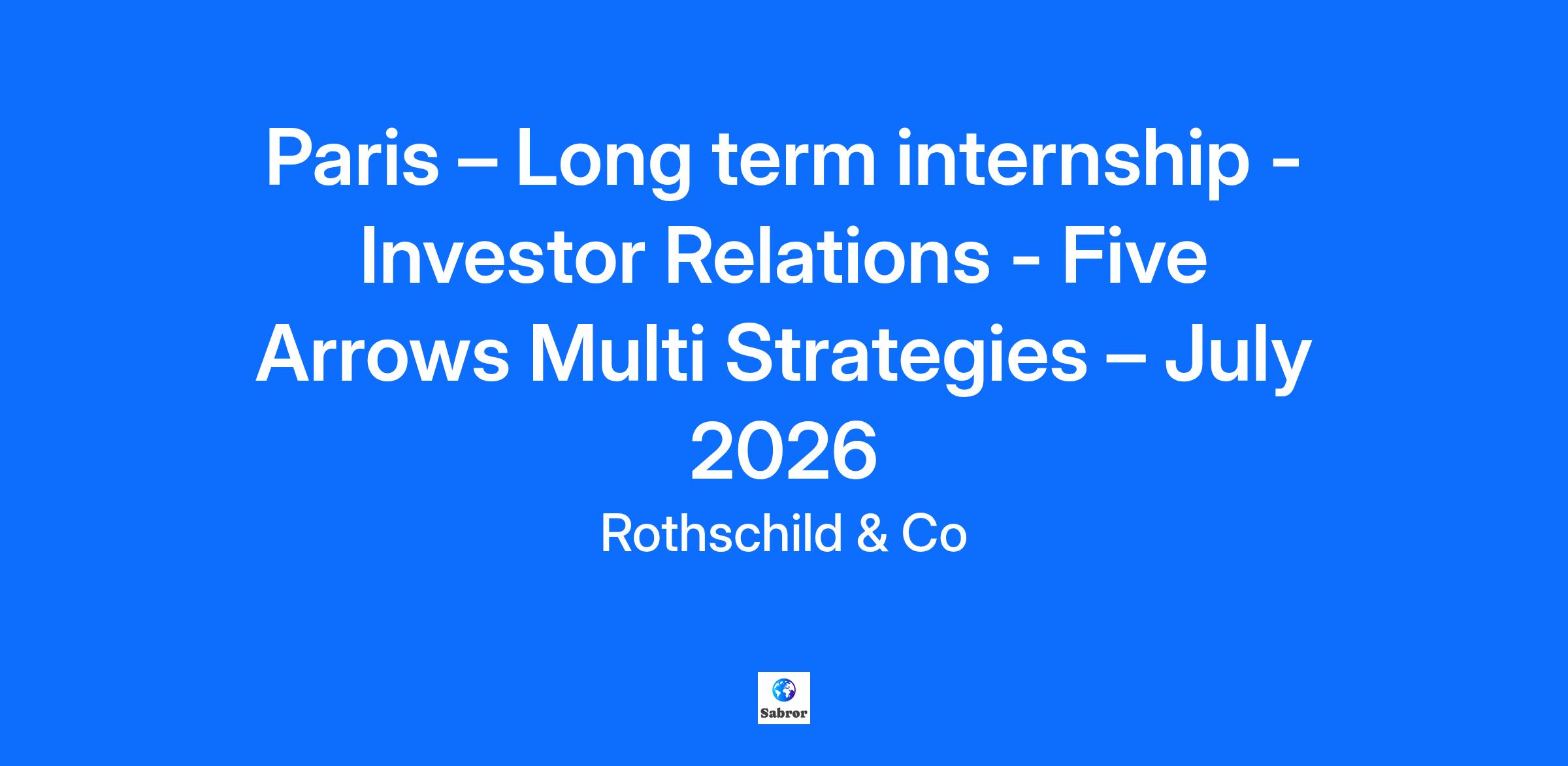 Paris – Long term internship - Investor Relations - Five Arrows Multi Strategies – July 2026

Rothschild & Co

Sabror